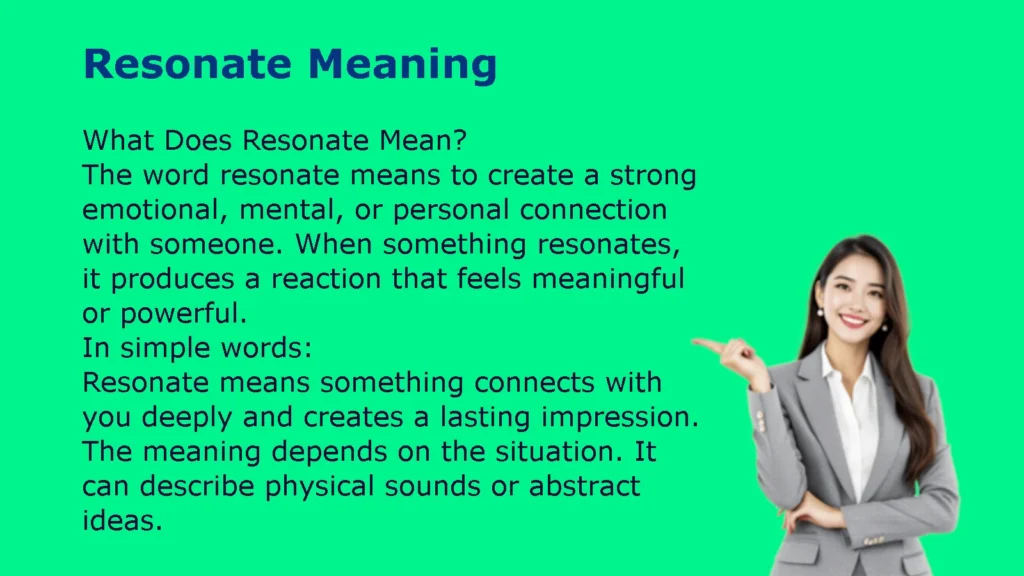 Resonate Meaning

What Does Resonate Mean?
The word resonate means to create a strong emotional, mental, or personal connection with someone. When something resonates, it produces a reaction that feels meaningful or powerful.
In simple words:
Resonate means something connects with you deeply and creates a lasting impression. The meaning depends on the situation. It can describe physical sounds or abstract ideas.